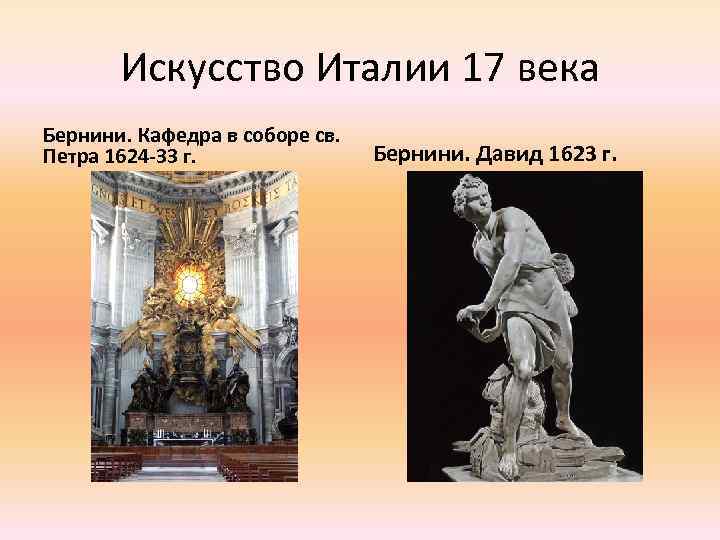 Искусство Италии 17 века

Бернини. Кафедра в соборе св. Петра 1624-33 г.

Бернини. Давид 1623 г.